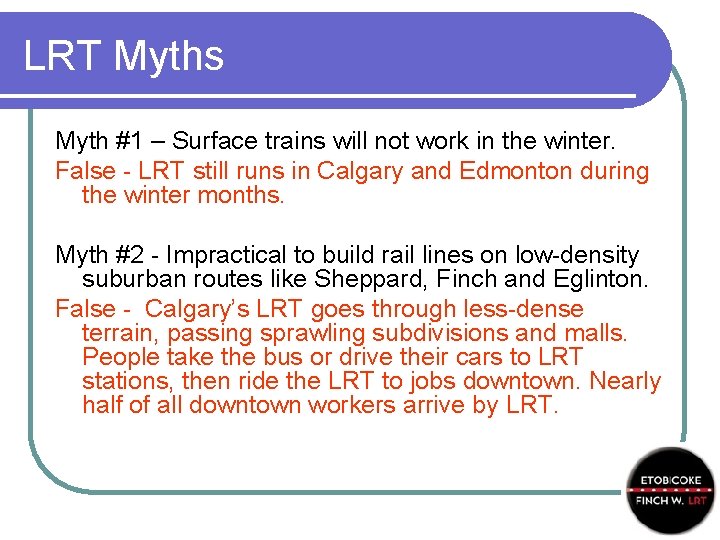 LRT Myths

Myth #1 – Surface trains will not work in the winter.
False - LRT still runs in Calgary and Edmonton during the winter months.

Myth #2 - Impractical to build rail lines on low-density suburban routes like Sheppard, Finch and Eglinton.
False - Calgary's LRT goes through less-dense terrain, passing sprawling subdivisions and malls. People take the bus or drive their cars to LRT stations, then ride the LRT to jobs downtown. Nearly half of all downtown workers arrive by LRT.

ETOBICOKE
FINCH W. LRT